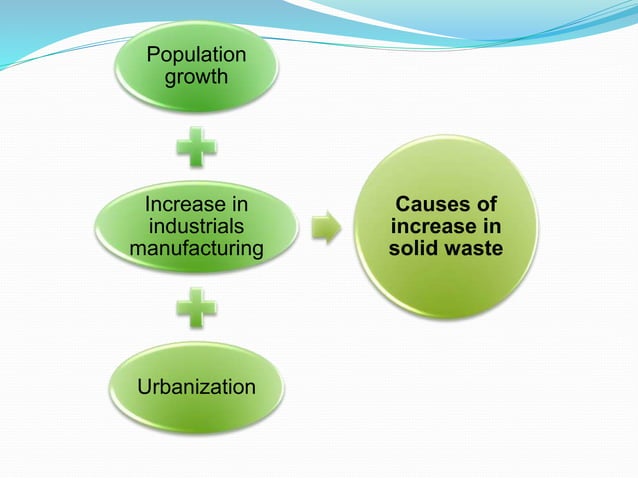 Population growth

Increase in industrials manufacturing

Urbanization

Causes of increase in solid waste